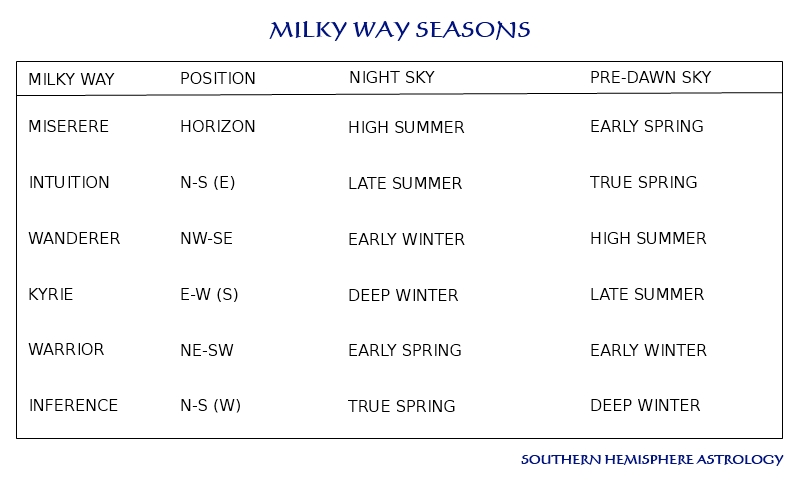 MILKY WAY SEASONS

| MILKY WAY | POSITION | NIGHT SKY | PRE-DAWN SKY |
|---|---|---|---|
| MISERERE | HORIZON | HIGH SUMMER | EARLY SPRING |
| INTUITION | N-S (E) | LATE SUMMER | TRUE SPRING |
| WANDERER | NW-SE | EARLY WINTER | HIGH SUMMER |
| KYRIE | E-W (S) | DEEP WINTER | LATE SUMMER |
| WARRIOR | NE-SW | EARLY SPRING | EARLY WINTER |
| INFERENCE | N-S (W) | TRUE SPRING | DEEP WINTER |

SOUTHERN HEMISPHERE ASTROLOGY